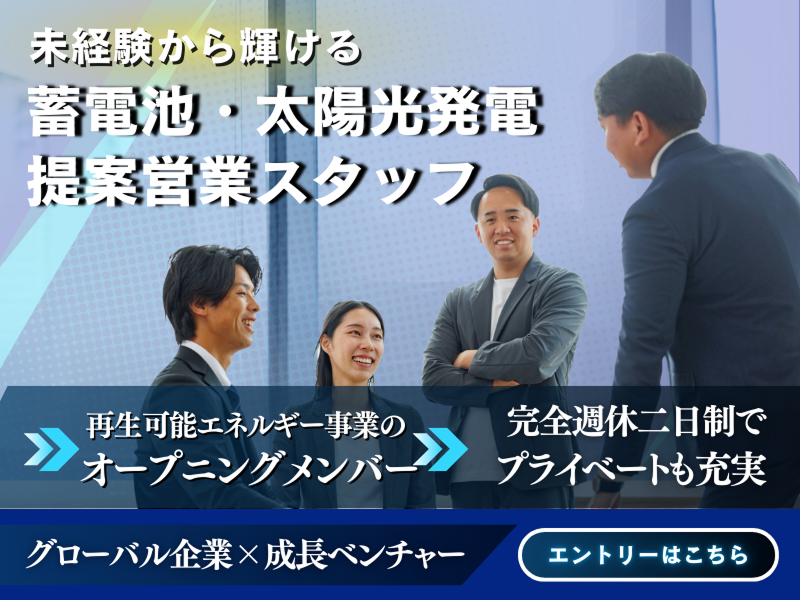 未経験から輝ける

蓄電池・太陽光発電
提案営業スタッフ

再生可能エネルギー事業の
オープニングメンバー

完全週休二日制で
プライベートも充実

グローバル企業×成長ベンチャー

エントリーはこちら